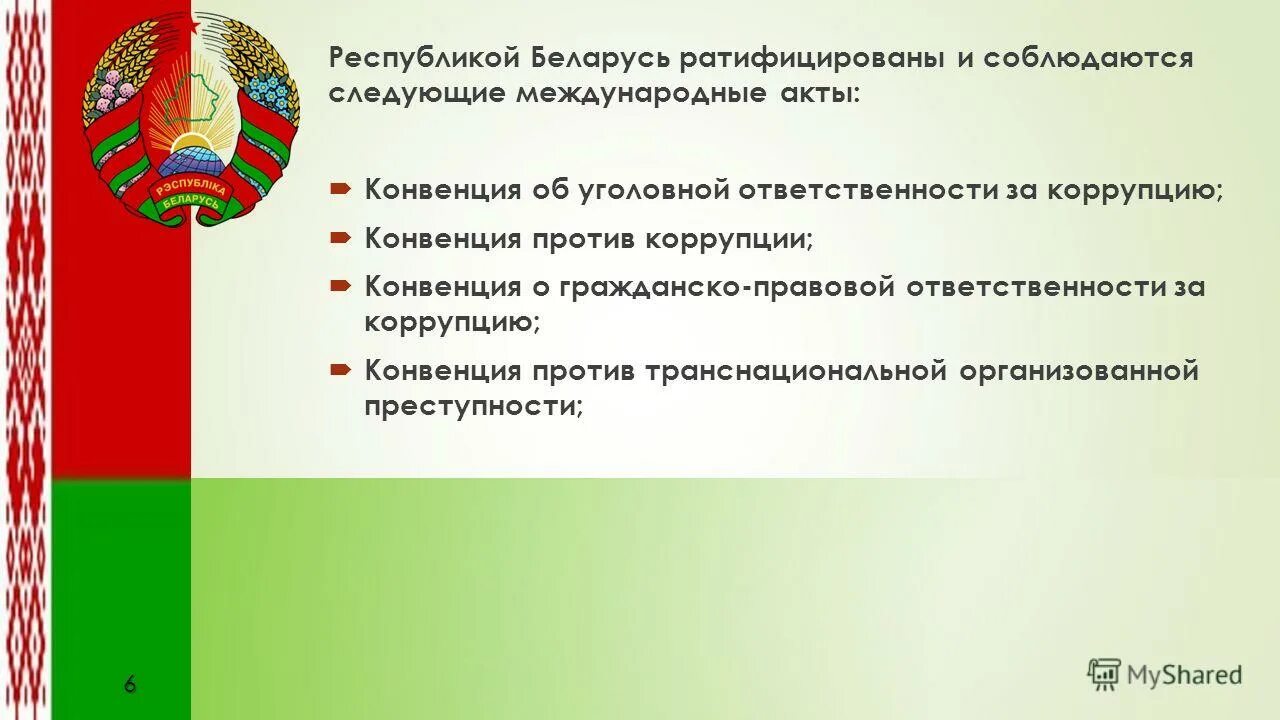 РЭСПУБЛІКА БЕЛАРУСЬ

Республикой Беларусь ратифицированы и соблюдаются следующие международные акты:

Конвенция об уголовной ответственности за коррупцию;

Конвенция против коррупции;

Конвенция о гражданско-правовой ответственности за коррупцию;

Конвенция против транснациональной организованной преступности;

6

MyShared